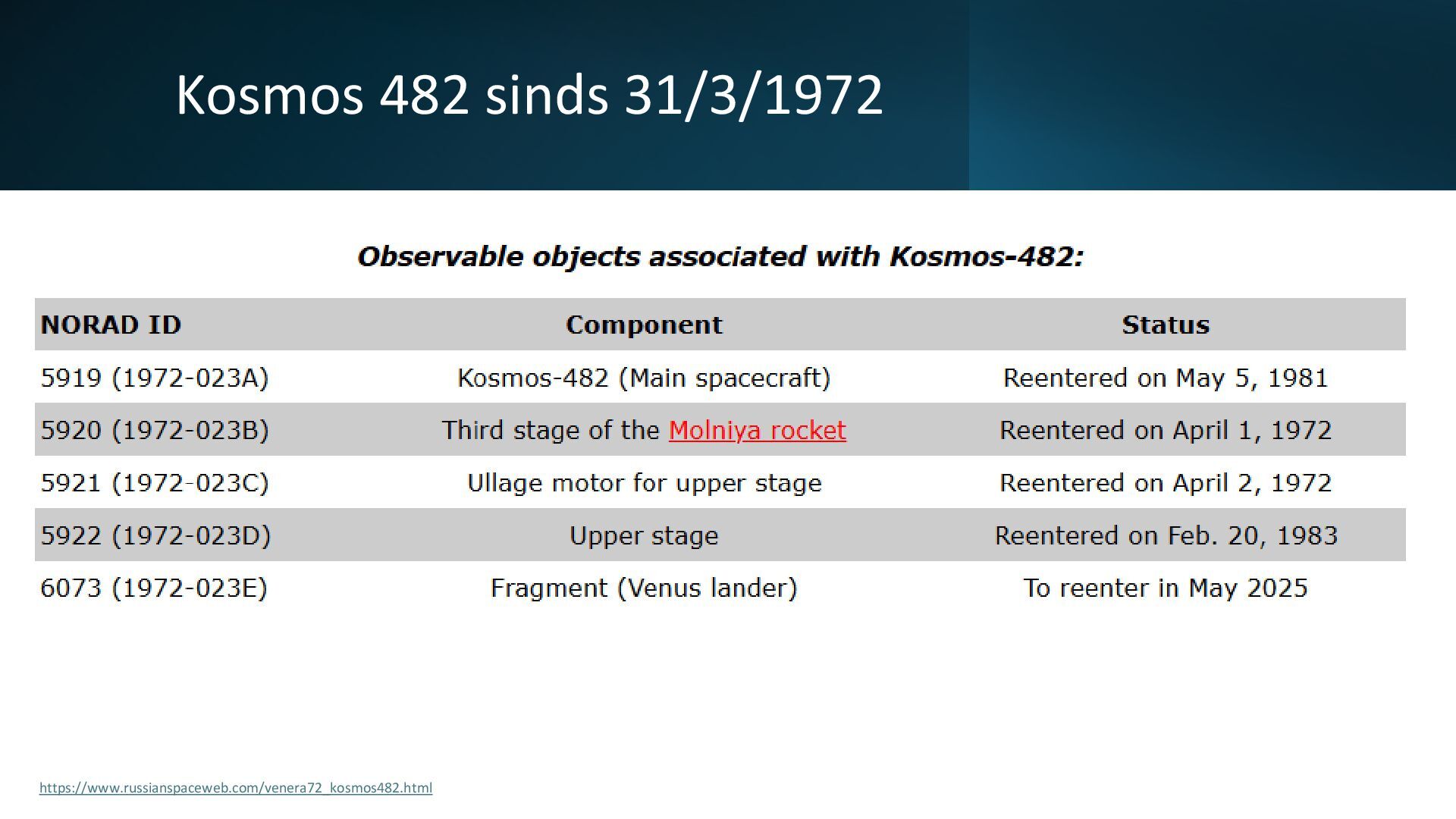 Kosmos 482 sinds 31/3/1972

Observable objects associated with Kosmos-482:

| NORAD ID | Component | Status |
|---|---|---|
| 5919 (1972-023A) | Kosmos-482 (Main spacecraft) | Reentered on May 5, 1981 |
| 5920 (1972-023B) | Third stage of the Molniya rocket | Reentered on April 1, 1972 |
| 5921 (1972-023C) | Ullage motor for upper stage | Reentered on April 2, 1972 |
| 5922 (1972-023D) | Upper stage | Reentered on Feb. 20, 1983 |
| 6073 (1972-023E) | Fragment (Venus lander) | To reenter in May 2025 |

https://www.russianspaceweb.com/venera72_kosmos482.html